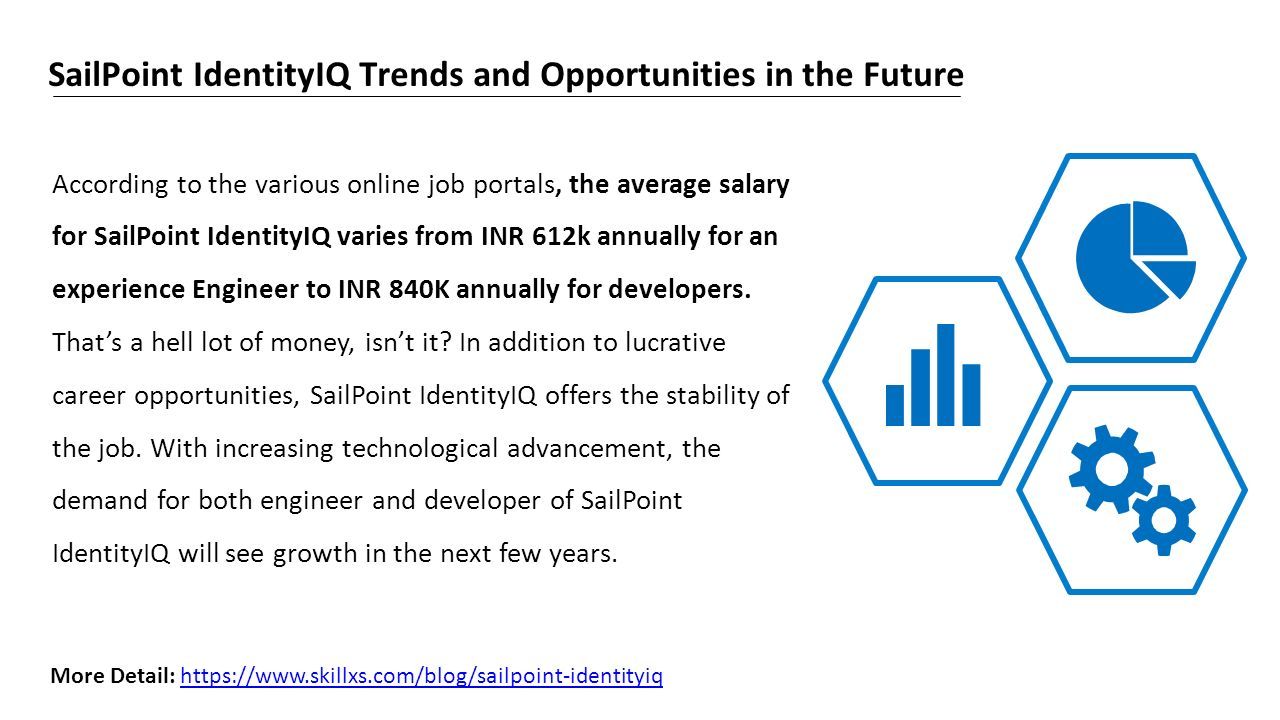 SailPoint IdentityIQ Trends and Opportunities in the Future

According to the various online job portals, the average salary for SailPoint IdentityIQ varies from INR 612k annually for an experience Engineer to INR 840K annually for developers. That's a hell lot of money, isn't it? In addition to lucrative career opportunities, SailPoint IdentityIQ offers the stability of the job. With increasing technological advancement, the demand for both engineer and developer of SailPoint IdentityIQ will see growth in the next few years.

More Detail: https://www.skillxs.com/blog/sailpoint-identityiq